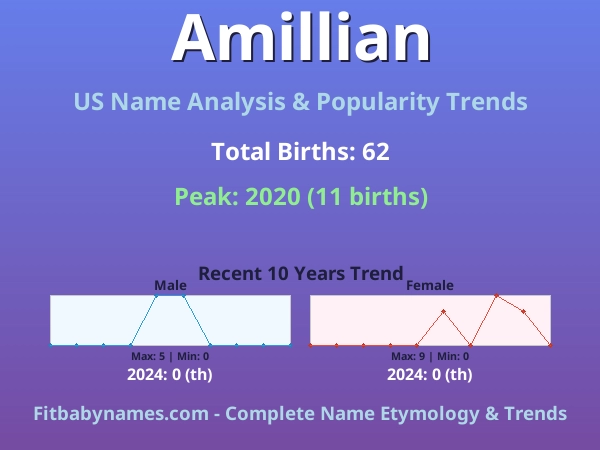 Amillian

US Name Analysis & Popularity Trends

Total Births: 62

Peak: 2020 (11 births)

Recent 10 Years Trend

Male

Max: 5 | Min: 0

2024: 0 (th)

Female

Max: 9 | Min: 0

2024: 0 (th)

Fitbabynames.com - Complete Name Etymology & Trends